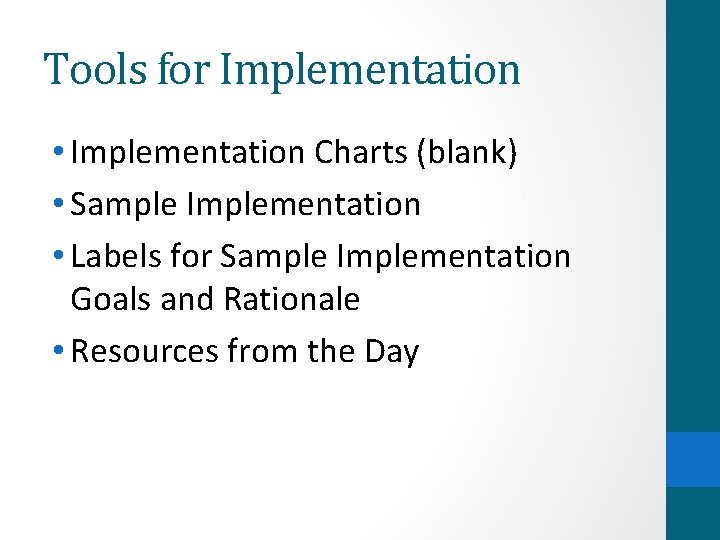 Tools for Implementation

• Implementation Charts (blank)
• Sample Implementation
• Labels for Sample Implementation Goals and Rationale
• Resources from the Day